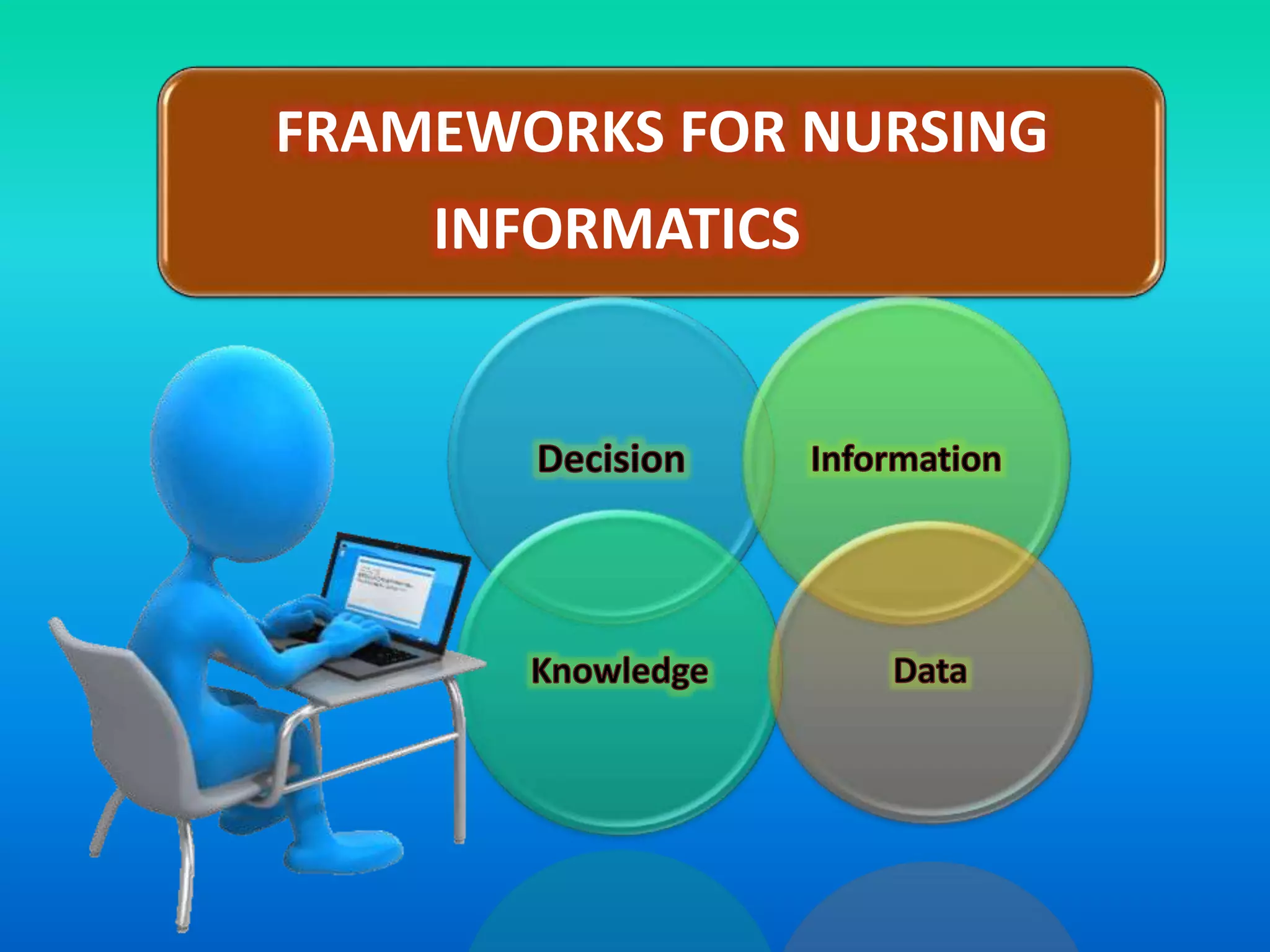 FRAMEWORKS FOR NURSING INFORMATICS

Decision

Information

Knowledge

Data